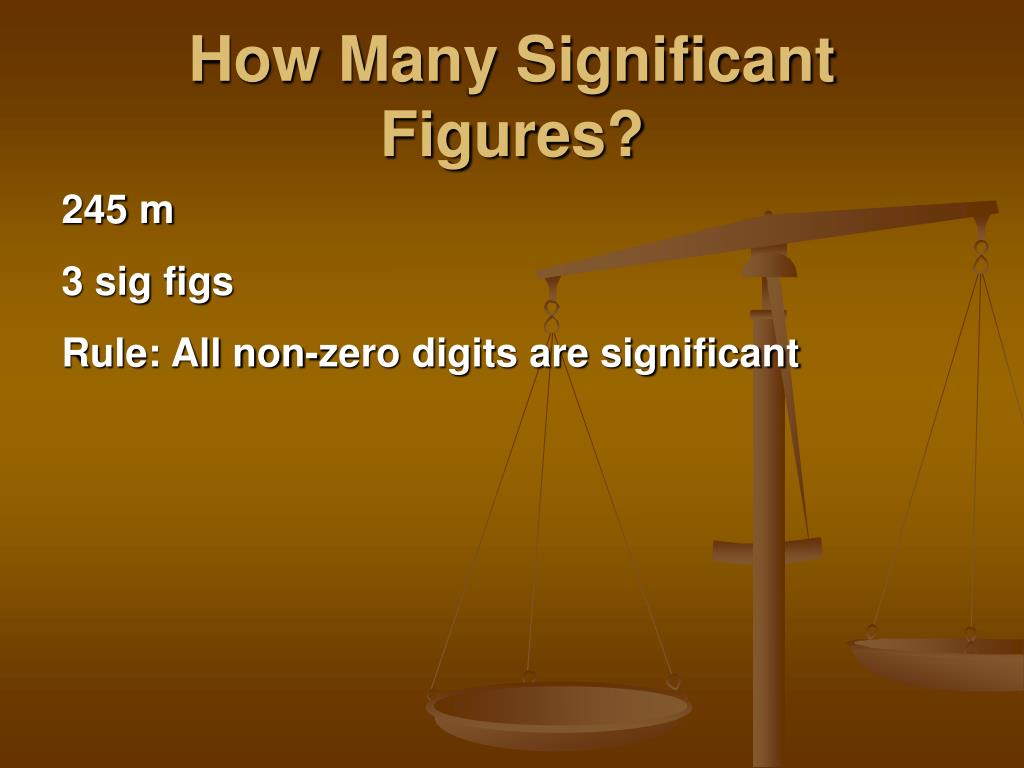 How Many Significant Figures?

245 m

3 sig figs

Rule: All non-zero digits are significant